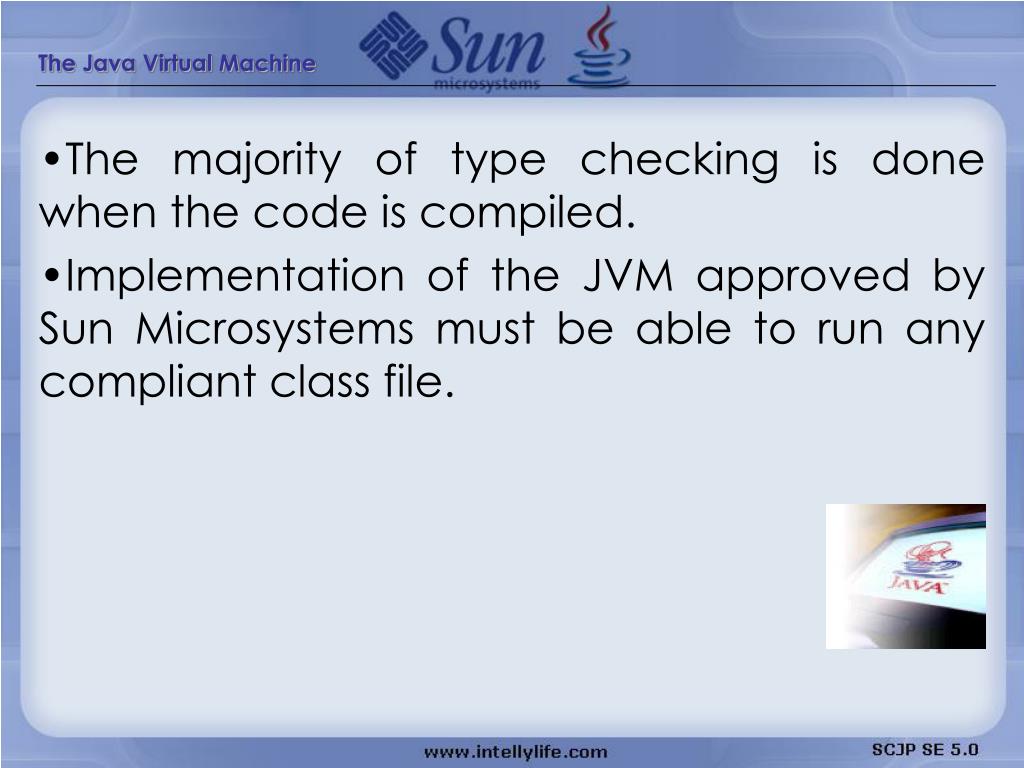 The Java Virtual Machine

Sun microsystems

•The majority of type checking is done when the code is compiled.

•Implementation of the JVM approved by Sun Microsystems must be able to run any compliant class file.

JAVA

www.intellylife.com

SCJP SE 5.0